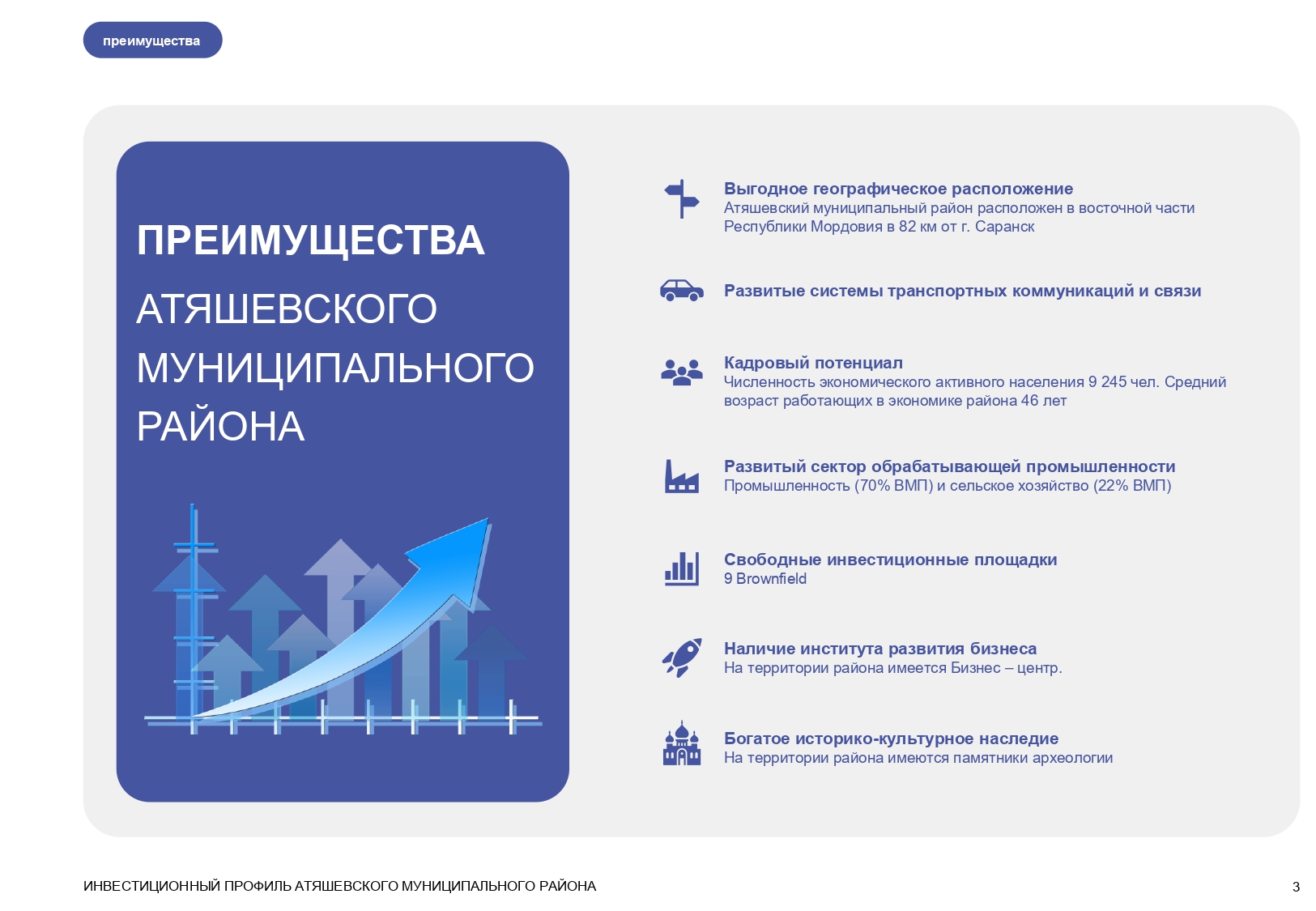 преимущества

ПРЕИМУЩЕСТВА

АТЯШЕВСКОГО МУНИЦИПАЛЬНОГО РАЙОНА

Выгодное географическое расположение
Атяшевский муниципальный район расположен в восточной части Республики Мордовия в 82 км от г. Саранск

Развитые системы транспортных коммуникаций и связи

Кадровый потенциал
Численность экономического активного населения 9 245 чел. Средний возраст работающих в экономике района 46 лет

Развитый сектор обрабатывающей промышленности
Промышленность (70% ВМП) и сельское хозяйство (22% ВМП)

Свободные инвестиционные площадки
9 Brownfield

Наличие института развития бизнеса
На территории района имеется Бизнес – центр.

Богатое историко-культурное наследие
На территории района имеются памятники археологии

ИНВЕСТИЦИОННЫЙ ПРОФИЛЬ АТЯШЕВСКОГО МУНИЦИПАЛЬНОГО РАЙОНА

3